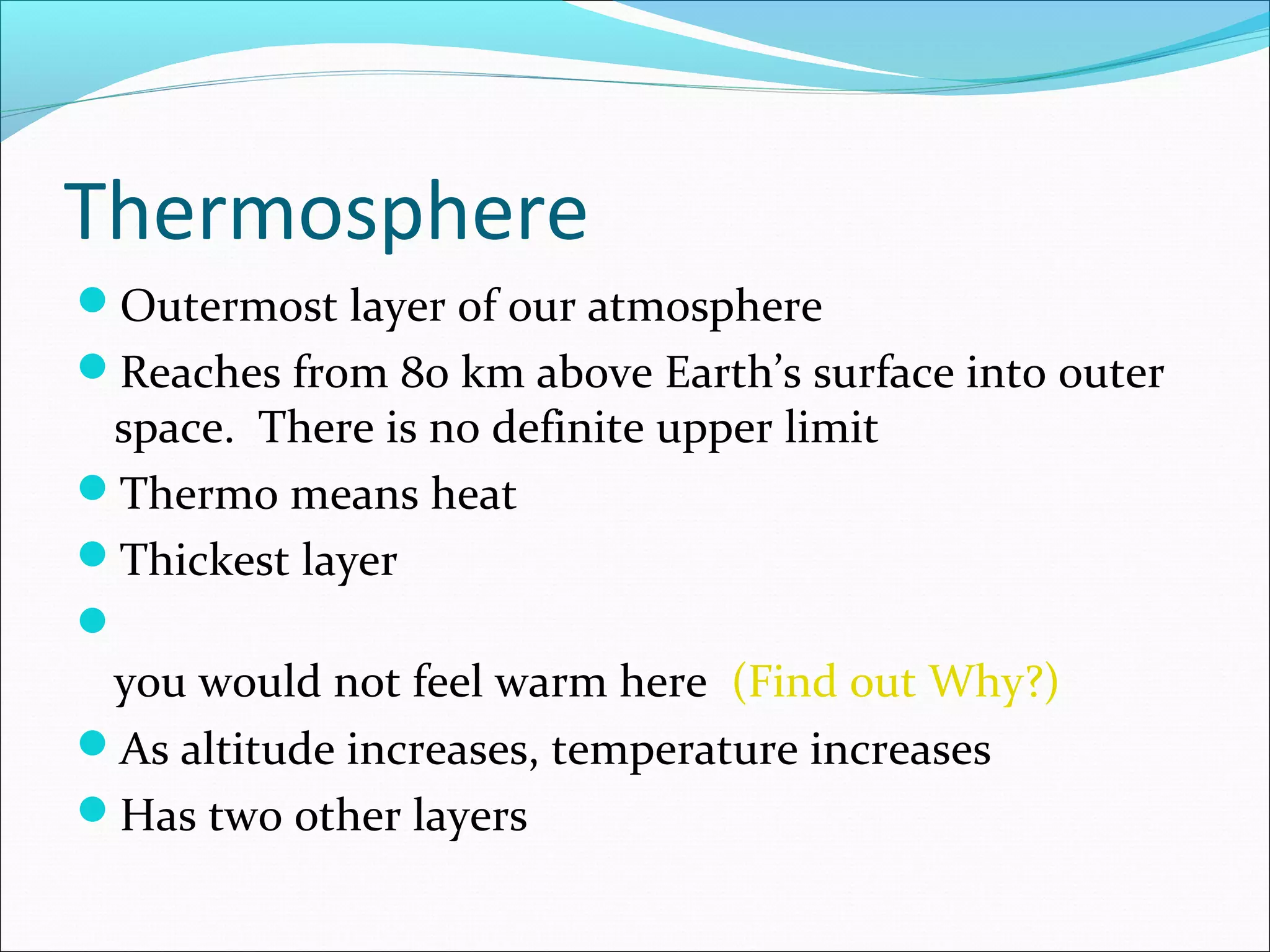 Thermosphere

Outermost layer of our atmosphere

Reaches from 80 km above Earth's surface into outer space. There is no definite upper limit

Thermo means heat

Thickest layer

you would not feel warm here (Find out Why?)

As altitude increases, temperature increases

Has two other layers